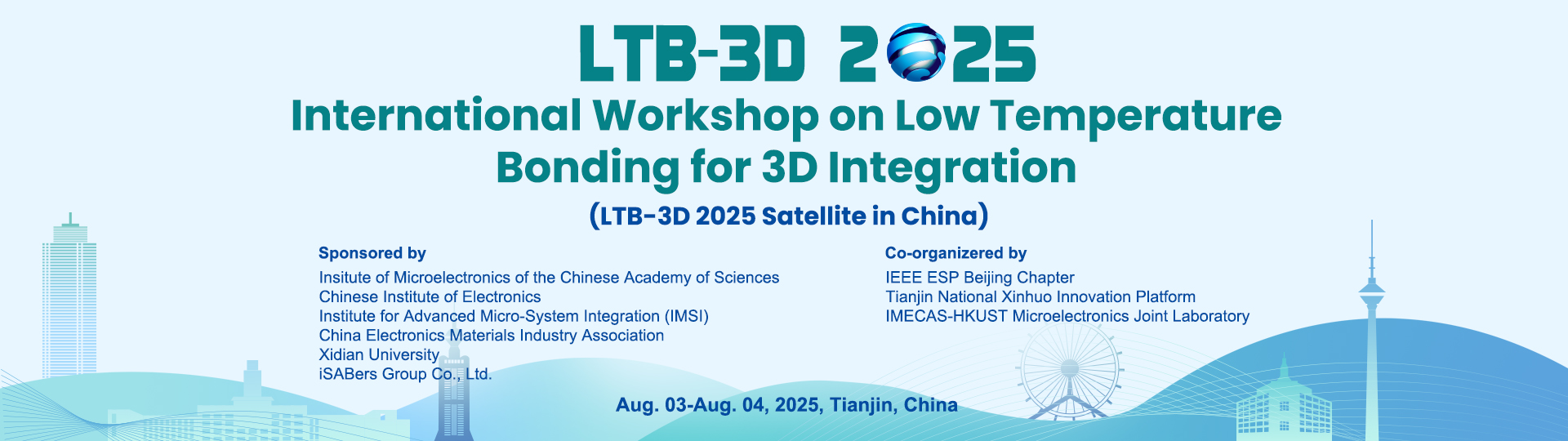 LTB-3D 2025

International Workshop on Low Temperature Bonding for 3D Integration

(LTB-3D 2025 Satellite in China)

Sponsored by
Insitute of Microelectronics of the Chinese Academy of Sciences
Chinese Institute of Electronics
Institute for Advanced Micro-System Integration (IMSI)
China Electronics Materials Industry Association
Xidian University
iSABers Group Co., Ltd.

Co-organizered by
IEEE ESP Beijing Chapter
Tianjin National Xinhuo Innovation Platform
IMECAS-HKUST Microelectronics Joint Laboratory

Aug. 03-Aug. 04, 2025, Tianjin, China